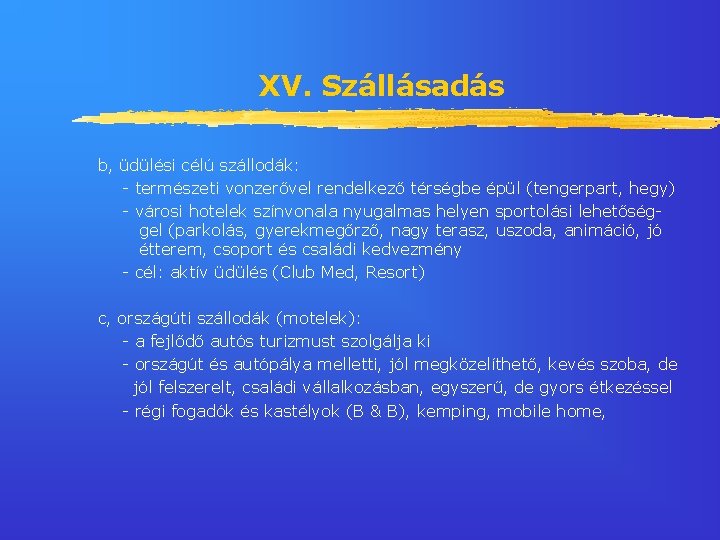 XV. Szállásadás

b, üdülési célú szállodák:

- természeti vonzerővel rendelkező térségbe épül (tengerpart, hegy)
- városi hotelek színvonala nyugalmas helyen sportolási lehetőséggel (parkolás, gyerekmegőrző, nagy terasz, uszoda, animáció, jó étterem, csoport és családi kedvezmény
- cél: aktív üdülés (Club Med, Resort)

c, országúti szállodák (motelek):

- a fejlődő autós turizmust szolgálja ki
- országút és autópálya melletti, jól megközelíthető, kevés szoba, de jól felszerelt, családi vállalkozásban, egyszerű, de gyors étkezéssel
- régi fogadók és kastélyok (B & B), kemping, mobile home,